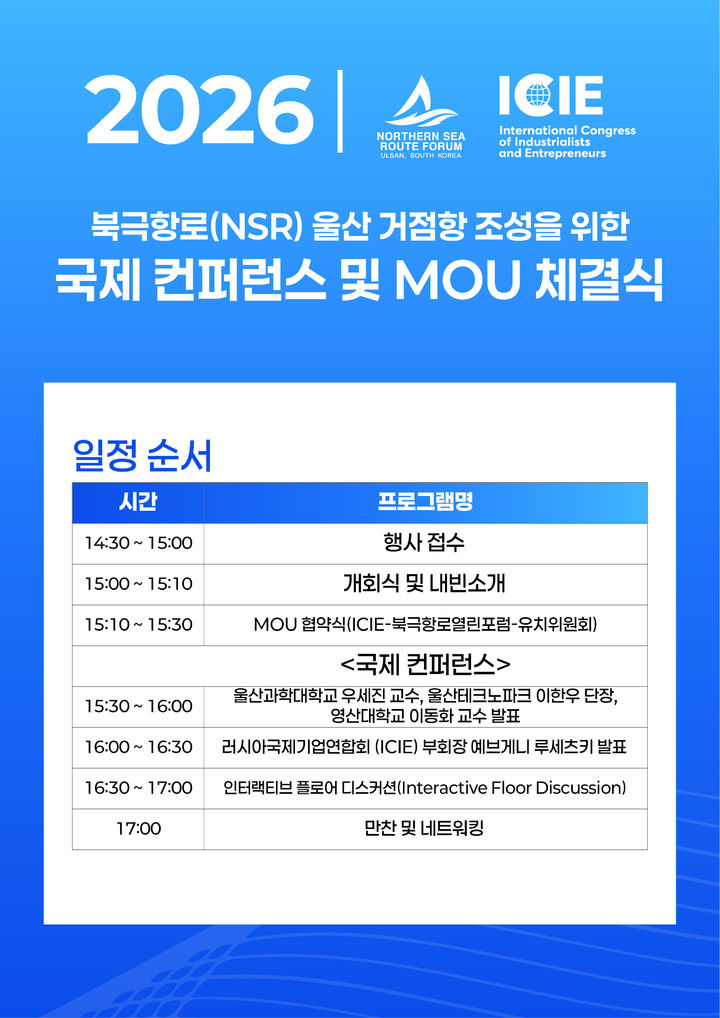 2026

NORTHERN SEA ROUTE FORUM
ULSAN, SOUTH KOREA

ICIE
International Congress of Industrialists and Entrepreneurs

북극항로(NSR) 울산 거점항 조성을 위한
국제 컨퍼런스 및 MOU 체결식

일정 순서

| 시간 | 프로그램명 |
|---|---|
| 14:30 ~ 15:00 | 행사 접수 |
| 15:00 ~ 15:10 | 개회식 및 내빈소개 |
| 15:10 ~ 15:30 | MOU 협약식(ICIE-북극항로열린포럼-유치위원회) |
| | <국제 컨퍼런스> |
| 15:30 ~ 16:00 | 울산과학대학교 우세진 교수, 울산테크노파크 이한우 단장, 영산대학교 이동화 교수 발표 |
| 16:00 ~ 16:30 | 러시아국제기업연합회 (ICIE) 부회장 예브게니 루세츠키 발표 |
| 16:30 ~ 17:00 | 인터랙티브 플로어 디스커션(Interactive Floor Discussion) |
| 17:00 | 만찬 및 네트워킹 |